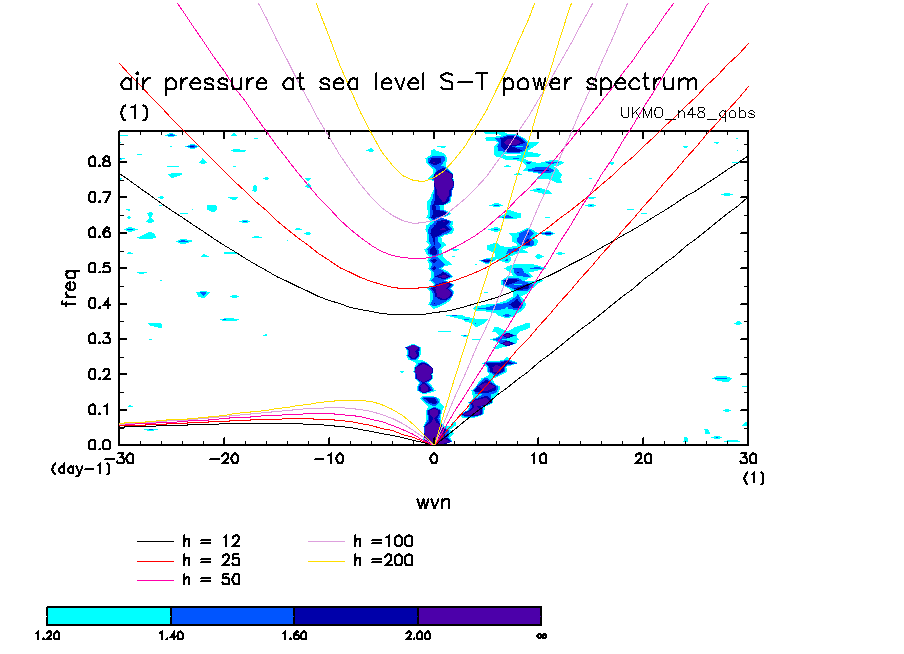 air pressure at sea level S-T power spectrum
(1)
UKMO_n48_qobs

freq
0.8
0.7
0.6
0.5
0.4
0.3
0.2
0.1
0.0
(day-1)
-30
-20
-10
0
10
20
30
(1)
wvn

h = 12
h = 25
h = 50
h =100
h =200

1.20
1.40
1.60
2.00
∞